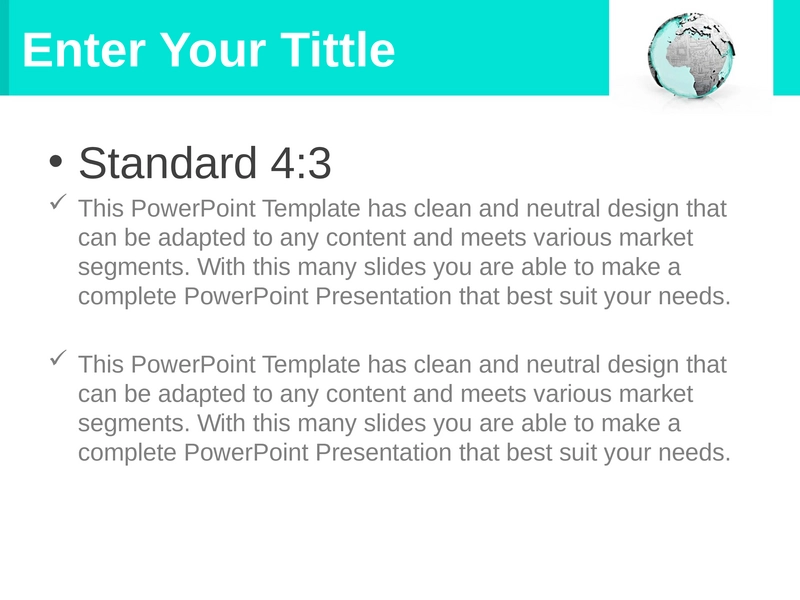 Enter Your Tittle

• Standard 4:3

✓ This PowerPoint Template has clean and neutral design that can be adapted to any content and meets various market segments. With this many slides you are able to make a complete PowerPoint Presentation that best suit your needs.

✓ This PowerPoint Template has clean and neutral design that can be adapted to any content and meets various market segments. With this many slides you are able to make a complete PowerPoint Presentation that best suit your needs.